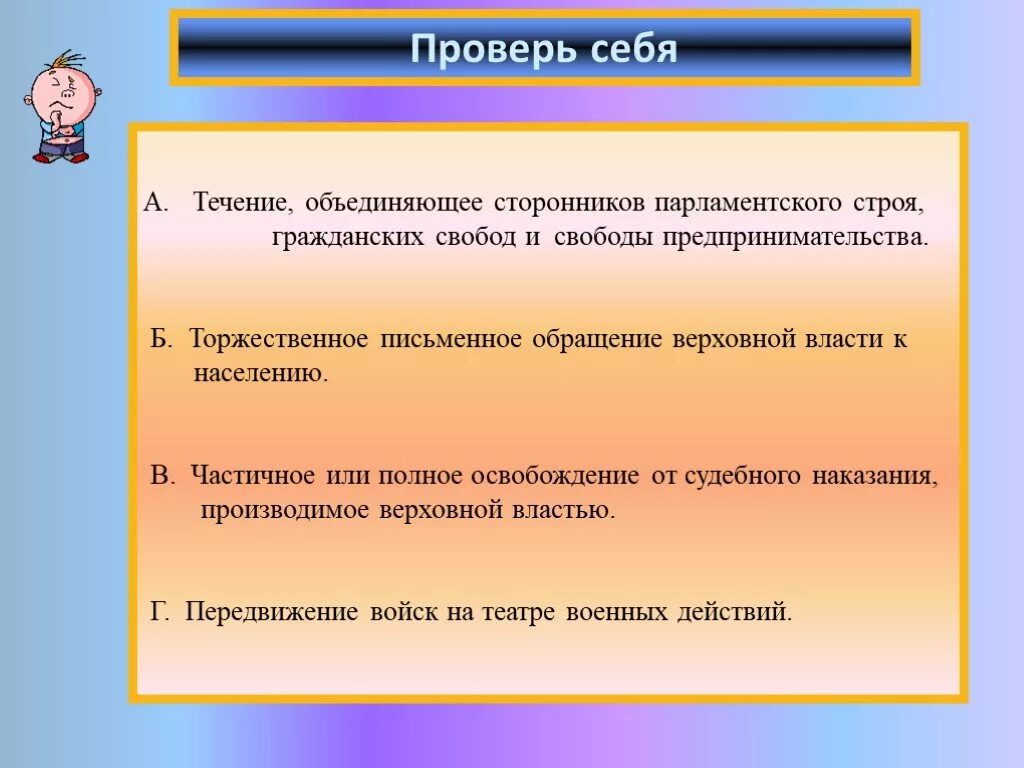 Проверь себя

А. Течение, объединяющее сторонников парламентского строя, гражданских свобод и свободы предпринимательства.

Б. Торжественное письменное обращение верховной власти к населению.

В. Частичное или полное освобождение от судебного наказания, производимое верховной властью.

Г. Передвижение войск на театре военных действий.